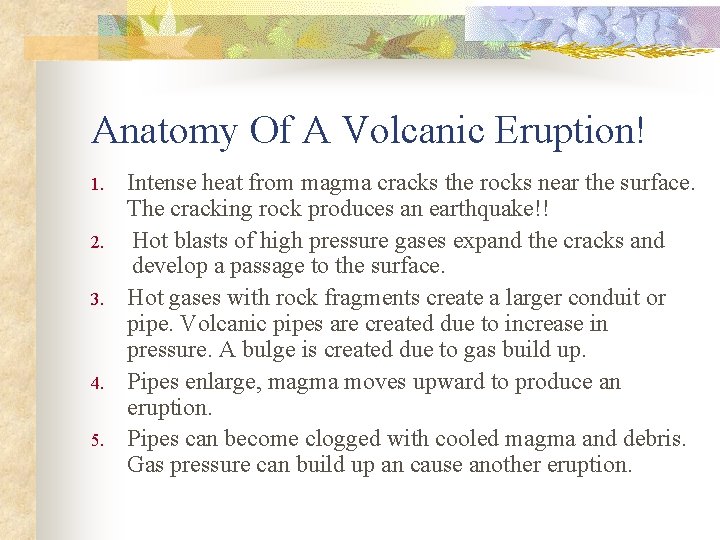 Anatomy Of A Volcanic Eruption!

1. Intense heat from magma cracks the rocks near the surface. The cracking rock produces an earthquake!!
2. Hot blasts of high pressure gases expand the cracks and develop a passage to the surface.
3. Hot gases with rock fragments create a larger conduit or pipe. Volcanic pipes are created due to increase in pressure. A bulge is created due to gas build up.
4. Pipes enlarge, magma moves upward to produce an eruption.
5. Pipes can become clogged with cooled magma and debris. Gas pressure can build up an cause another eruption.